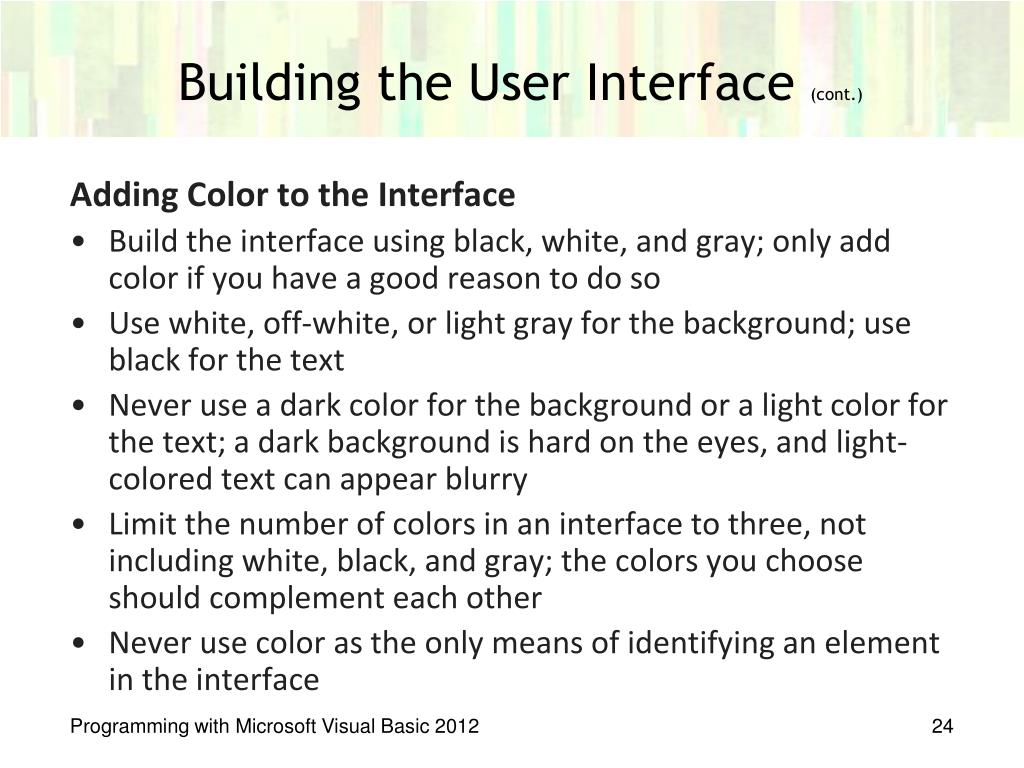 Building the User Interface (cont.)

Adding Color to the Interface

• Build the interface using black, white, and gray; only add color if you have a good reason to do so
• Use white, off-white, or light gray for the background; use black for the text
• Never use a dark color for the background or a light color for the text; a dark background is hard on the eyes, and light-colored text can appear blurry
• Limit the number of colors in an interface to three, not including white, black, and gray; the colors you choose should complement each other
• Never use color as the only means of identifying an element in the interface

Programming with Microsoft Visual Basic 2012

24